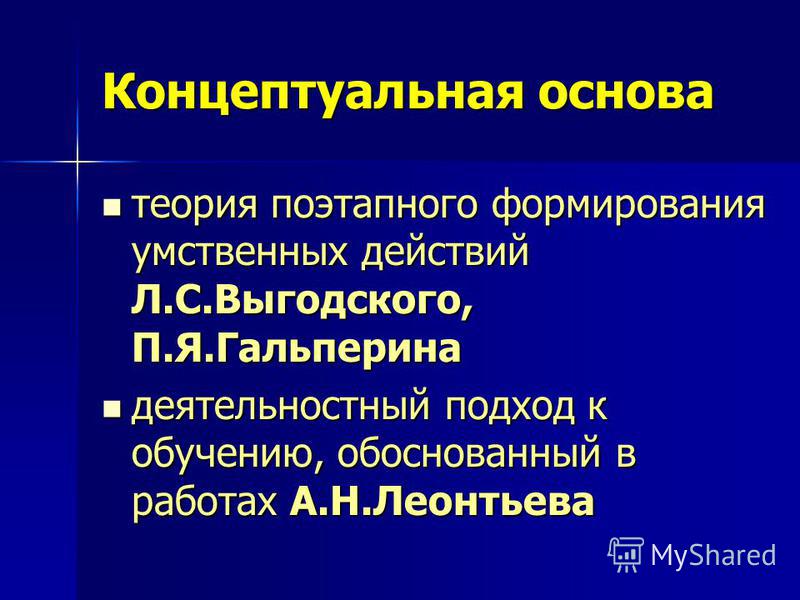 Концептуальная основа

теория поэтапного формирования умственных действий Л.С.Выгодского, П.Я.Гальперина

деятельностный подход к обучению, обоснованный в работах А.Н.Леонтьева

MyShared